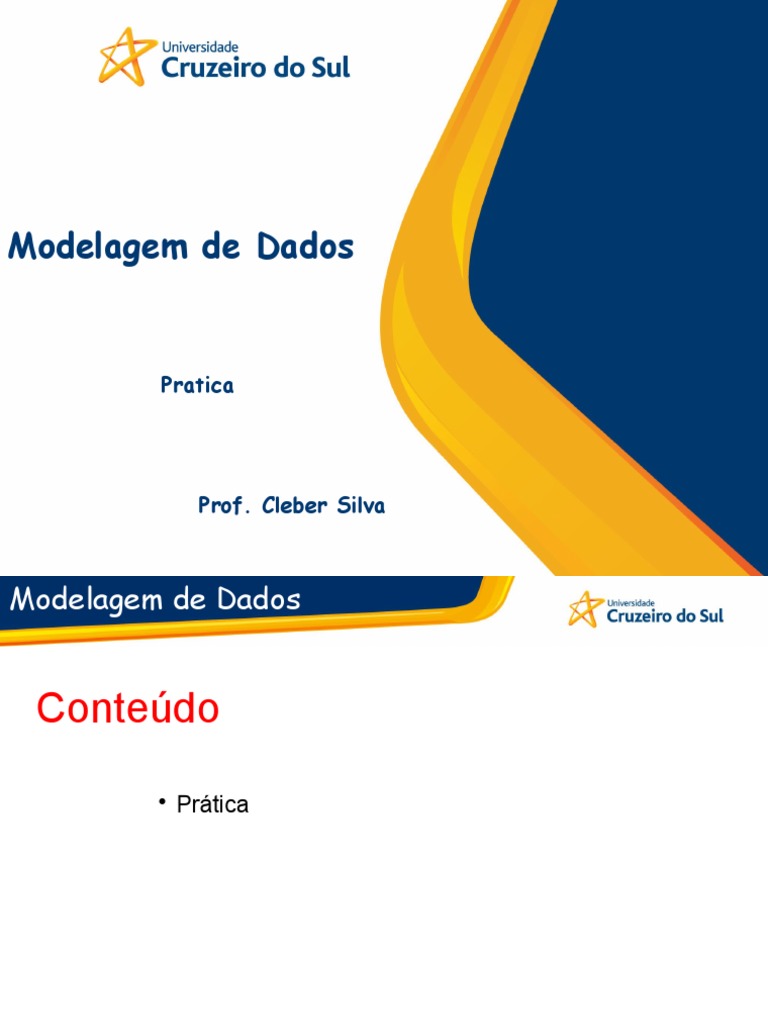 Universidade
Cruzeiro do Sul

Modelagem de Dados

Pratica

Prof. Cleber Silva

Modelagem de Dados

Universidade
Cruzeiro do Sul

Conteúdo

• Prática